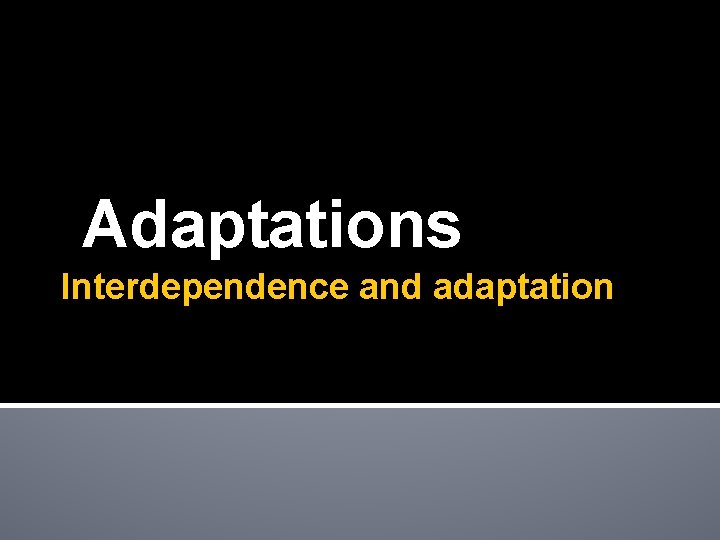 Adaptations

Interdependence and adaptation